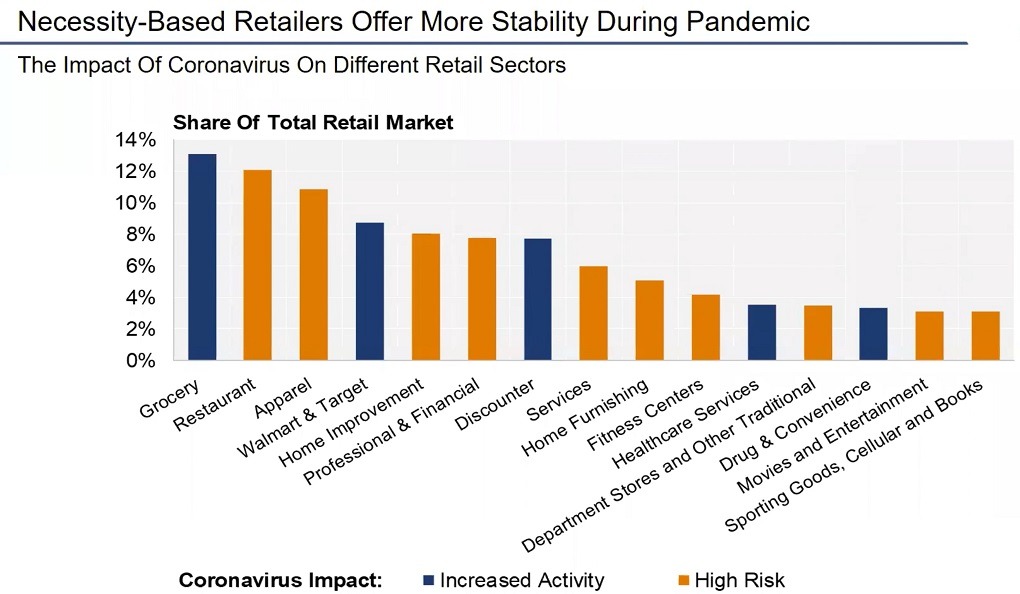 Necessity-Based Retailers Offer More Stability During Pandemic

The Impact Of Coronavirus On Different Retail Sectors

Share Of Total Retail Market

14%
12%
10%
8%
6%
4%
2%
0%

Grocery
Restaurant
Apparel
Walmart & Target
Home Improvement
Professional & Financial
Discounter
Services
Home Furnishing
Fitness Centers
Healthcare Services
Department Stores and Other Traditional
Drug & Convenience
Movies and Entertainment
Sporting Goods, Cellular and Books

Coronavirus Impact: Increased Activity High Risk